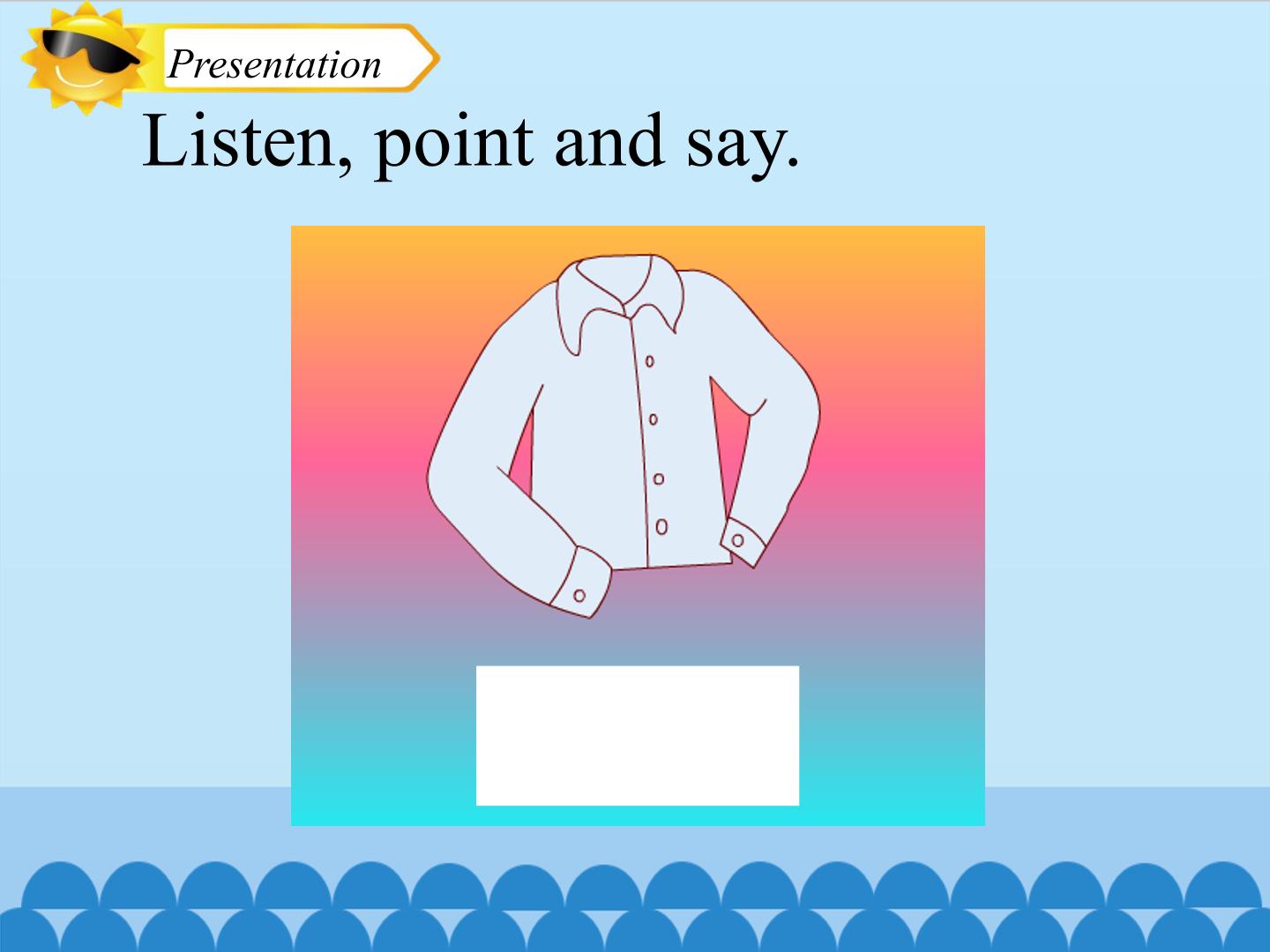 Presentation

Listen, point and say.